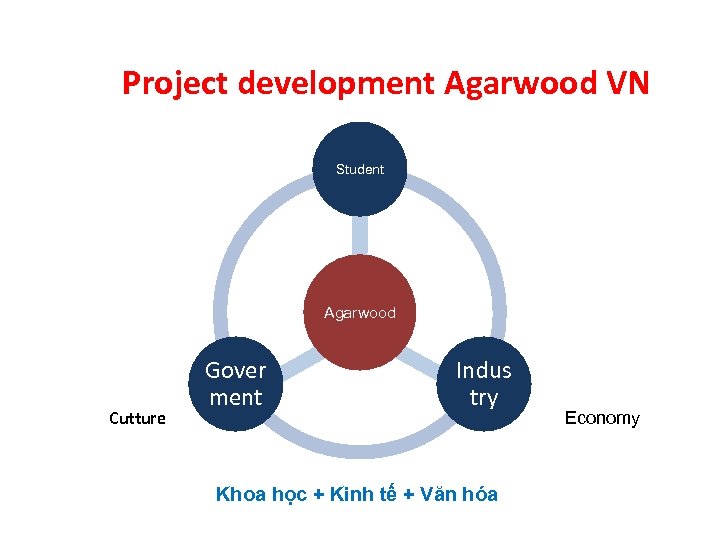 Project development Agarwood VN

Student

Agarwood

Gover ment

Indus try

Cutture

Economy

Khoa học + Kinh tế + Văn hóa